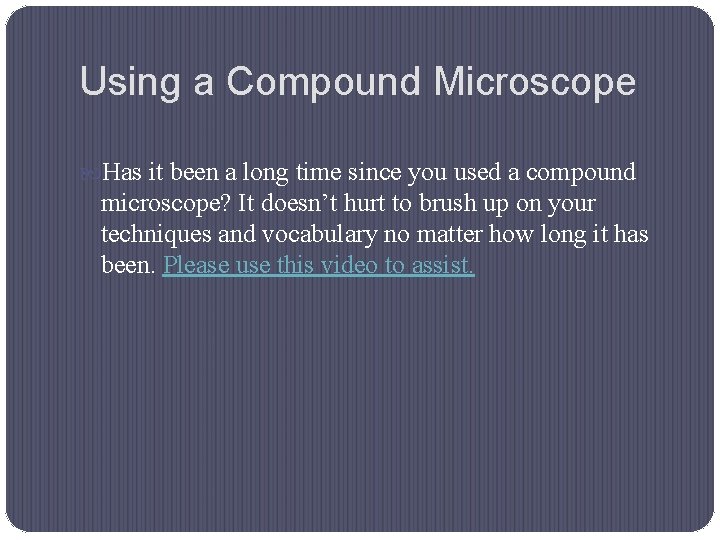 Using a Compound Microscope

Has it been a long time since you used a compound microscope? It doesn’t hurt to brush up on your techniques and vocabulary no matter how long it has been. Please use this video to assist.